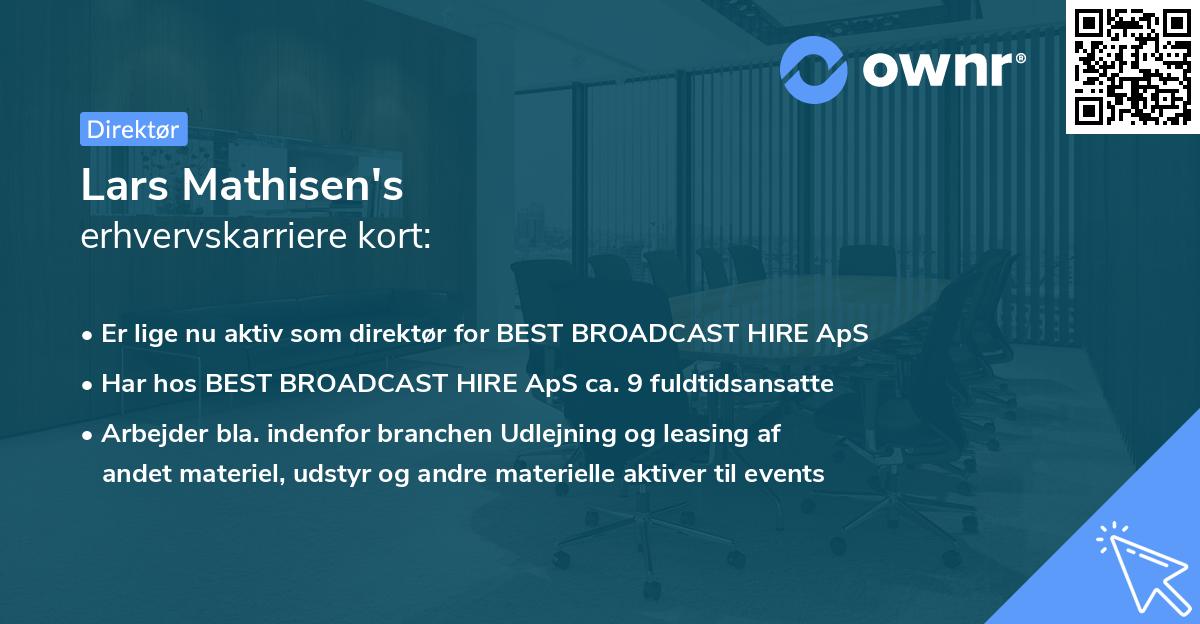 ownr®

Direktør

Lars Mathisen's
erhvervskarriere kort:

• Er lige nu aktiv som direktør for BEST BROADCAST HIRE ApS
• Har hos BEST BROADCAST HIRE ApS ca. 9 fuldtidsansatte
• Arbejder bla. indenfor branchen Udlejning og leasing af andet materiel, udstyr og andre materielle aktiver til events